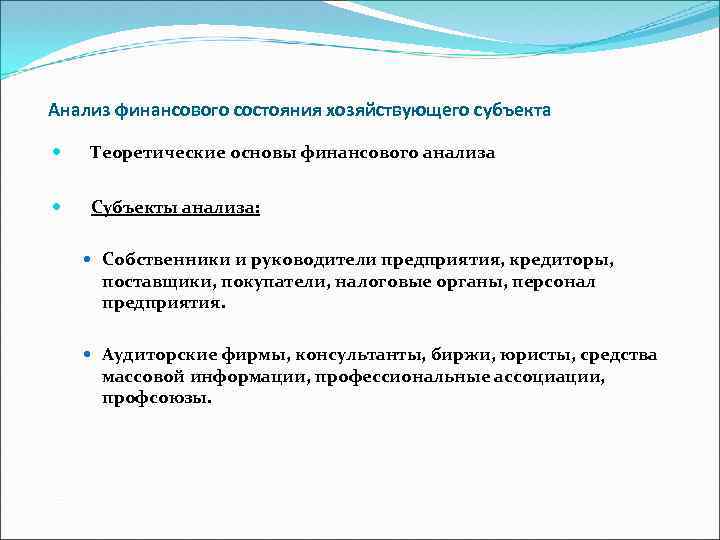 Анализ финансового состояния хозяйствующего субъекта

Теоретические основы финансового анализа

Субъекты анализа:

Собственники и руководители предприятия, кредиторы, поставщики, покупатели, налоговые органы, персонал предприятия.

Аудиторские фирмы, консультанты, биржи, юристы, средства массовой информации, профессиональные ассоциации, профсоюзы.